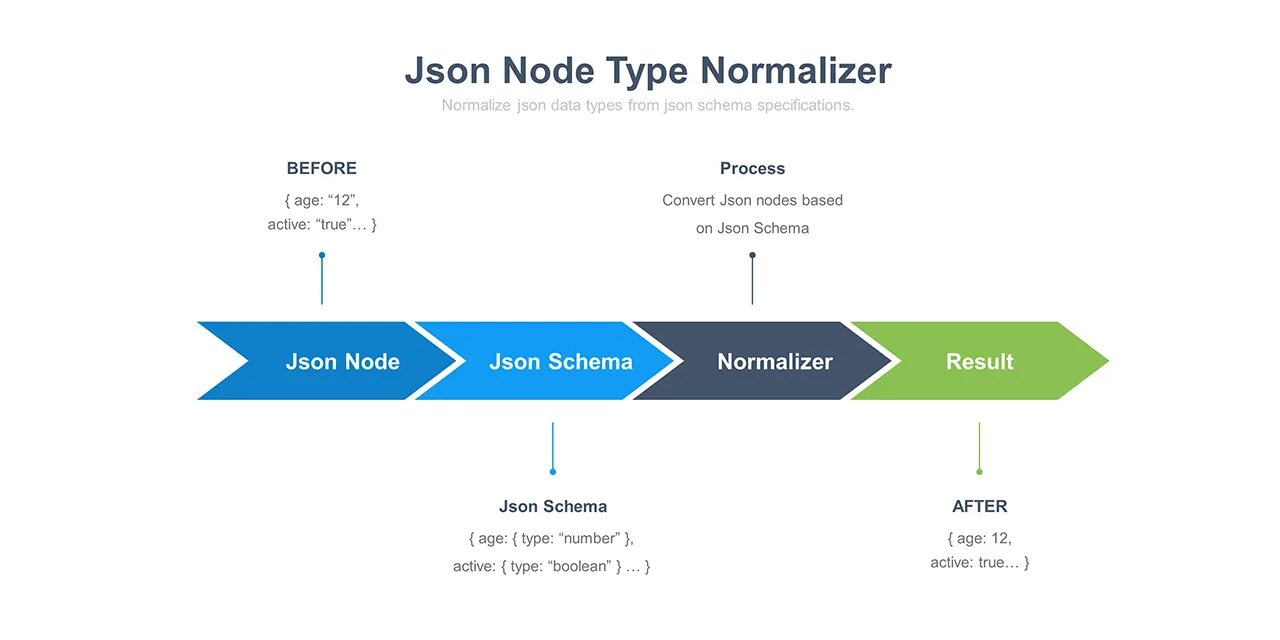 Json Node Type Normalizer

Normalize json data types from json schema specifications.

BEFORE

{ age: “12”, active: “true”… }

Process

Convert Json nodes based on Json Schema

Json Node

Json Schema

Normalizer

Result

Json Schema

{ age: { type: “number” }, active: { type: “boolean” } … }

AFTER

{ age: 12, active: true… }